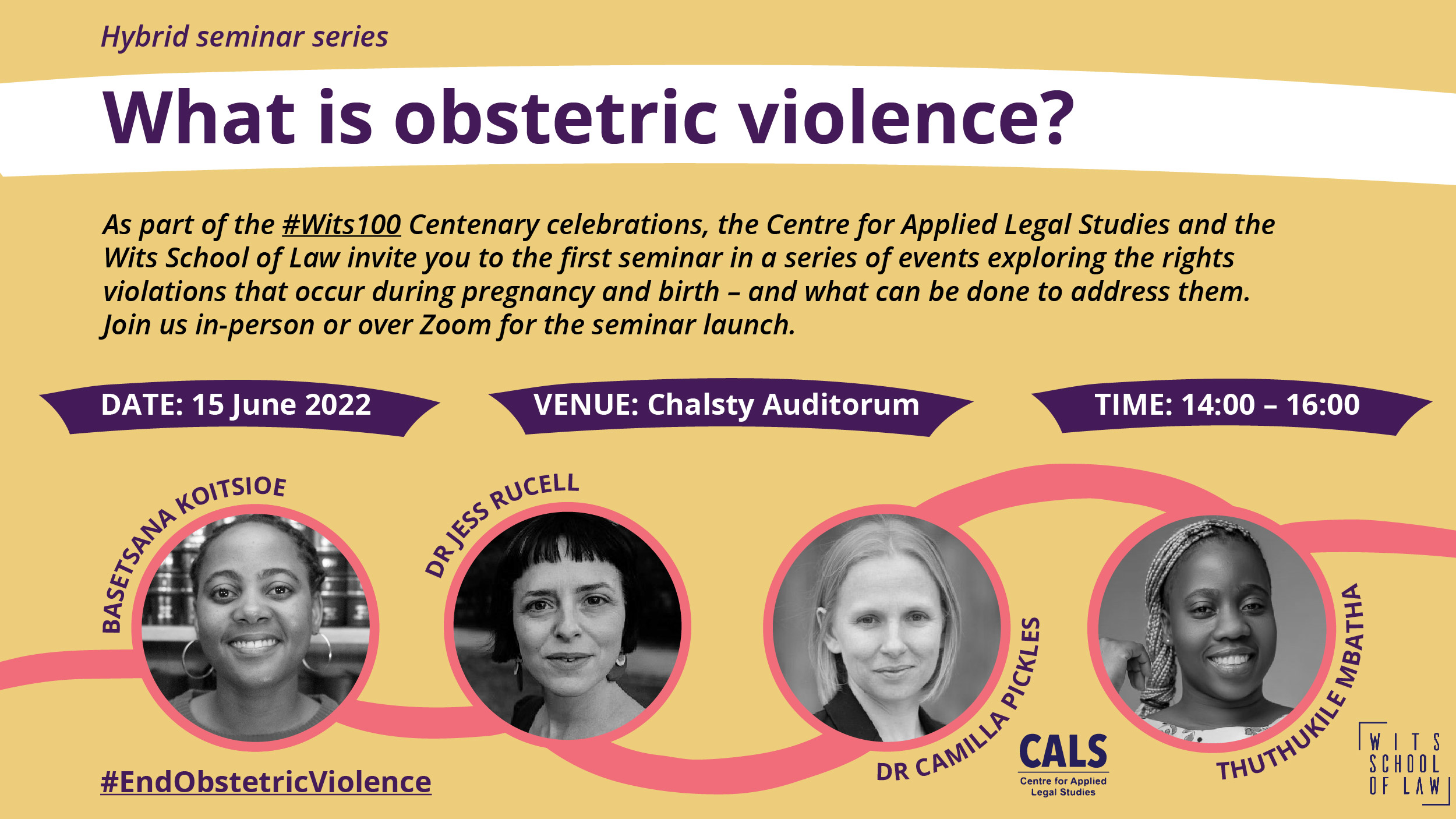 Hybrid seminar series

What is obstetric violence?

As part of the #Wits100 Centenary celebrations, the Centre for Applied Legal Studies and the Wits School of Law invite you to the first seminar in a series of events exploring the rights violations that occur during pregnancy and birth – and what can be done to address them. Join us in-person or over Zoom for the seminar launch.

DATE: 15 June 2022

VENUE: Chalsty Auditorum

TIME: 14:00 – 16:00

BASETSANA KOITSIOE

DR JESS RUCELL

DR CAMILLA PICKLES

THUTHUKILE MBATHA

#EndObstetricViolence

CALS
Centre for Applied Legal Studies

WITS SCHOOL OF LAW